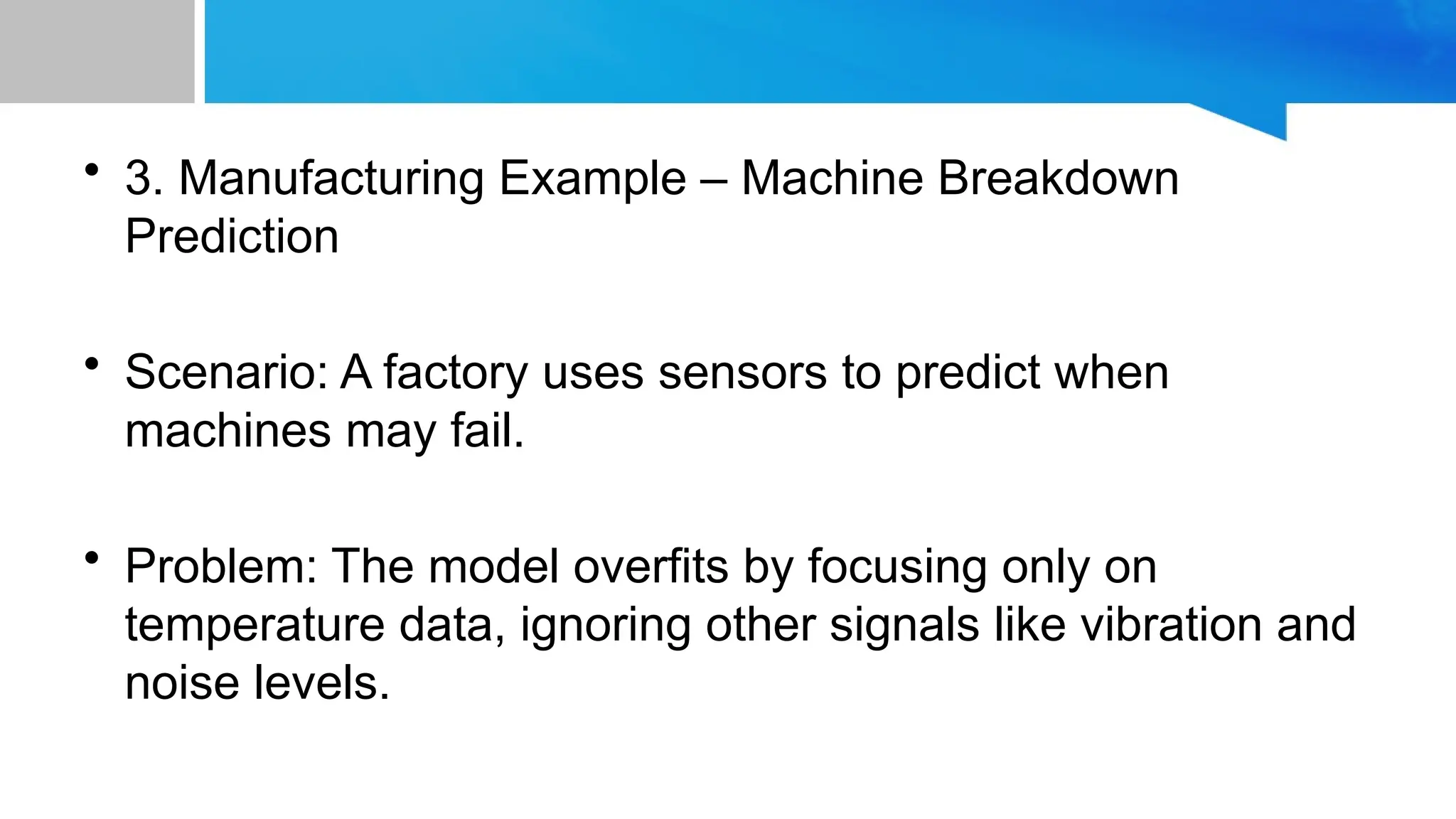 • 3. Manufacturing Example – Machine Breakdown Prediction

• Scenario: A factory uses sensors to predict when machines may fail.

• Problem: The model overfits by focusing only on temperature data, ignoring other signals like vibration and noise levels.